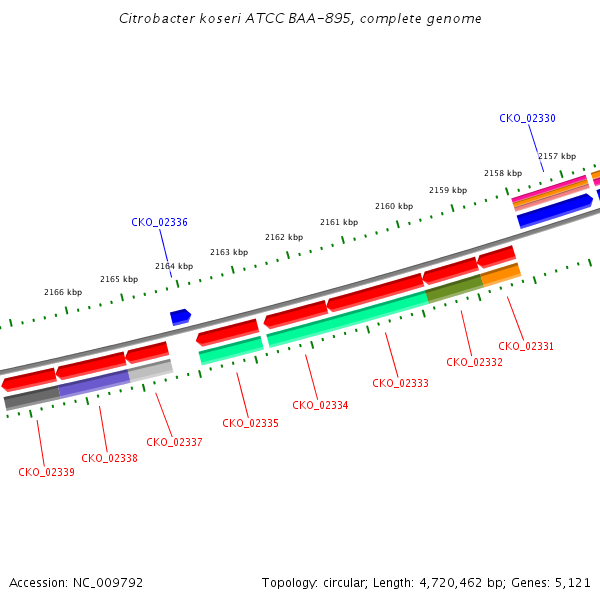 Citrobacter koseri ATCC BAA-895, complete genome

CKO_02330

2157 kbp
2158 kbp
2159 kbp
2160 kbp
2161 kbp
2162 kbp
2163 kbp
2164 kbp
2165 kbp
2166 kbp

CKO_02336

CKO_02331
CKO_02332
CKO_02333
CKO_02334
CKO_02335
CKO_02337
CKO_02338
CKO_02339

Accession: NC_009792

Topology: circular; Length: 4,720,462 bp; Genes: 5,121